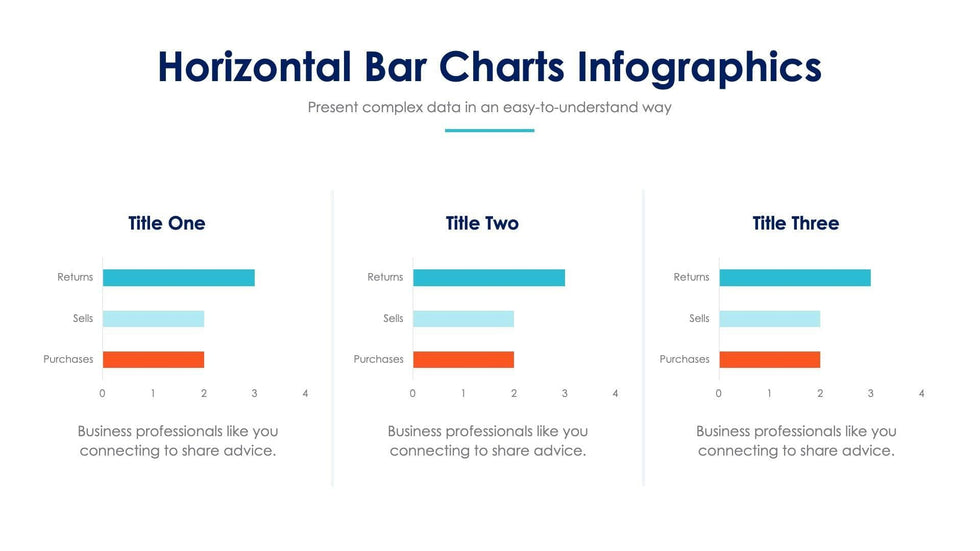 Horizontal Bar Charts Infographics

Present complex data in an easy-to-understand way

Title One

Returns
Sells
Purchases

0 1 2 3 4

Business professionals like you connecting to share advice.

Title Two

Returns
Sells
Purchases

0 1 2 3 4

Business professionals like you connecting to share advice.

Title Three

Returns
Sells
Purchases

0 1 2 3 4

Business professionals like you connecting to share advice.